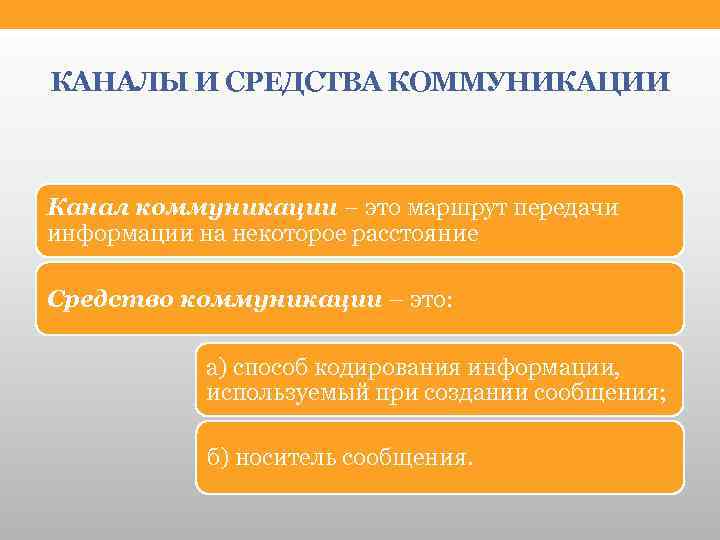 КАНАЛЫ И СРЕДСТВА КОММУНИКАЦИИ

Канал коммуникации – это маршрут передачи информации на некоторое расстояние

Средство коммуникации – это:

а) способ кодирования информации, используемый при создании сообщения;

б) носитель сообщения.